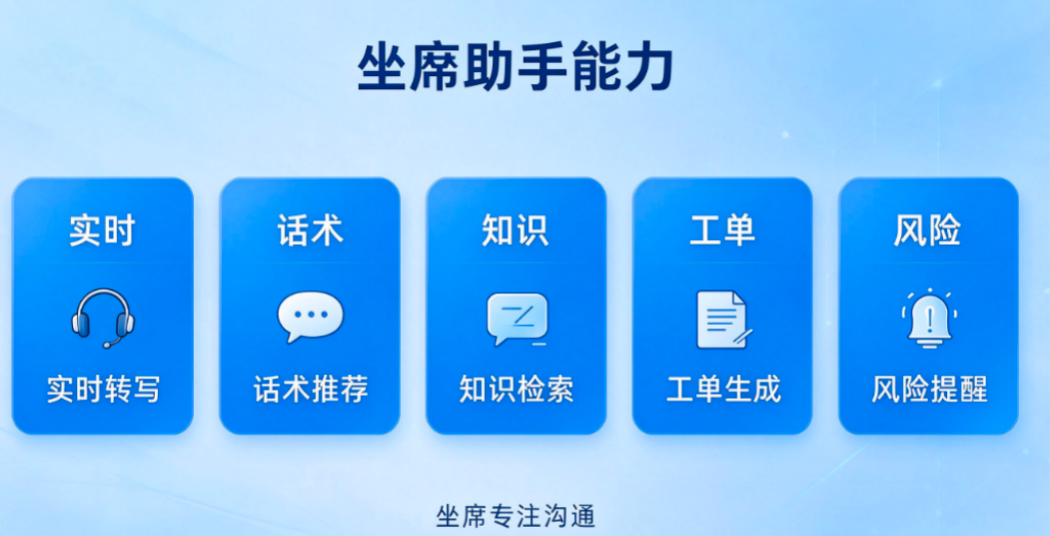 坐席助手能力

实时

实时转写

话术

话术推荐

知识

知识检索

工单

工单生成

风险

风险提醒

坐席专注沟通